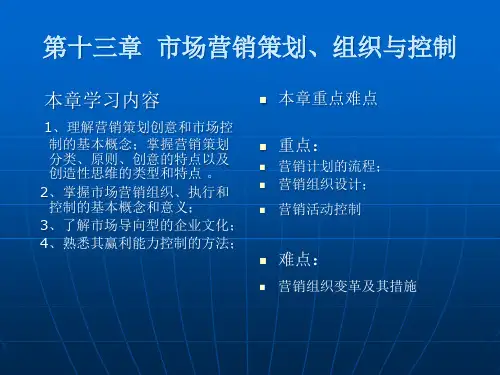 第十三章 市场营销策划、组织与控制

本章学习内容

1、理解营销策划创意和市场控制的基本概念；掌握营销策划分类、原则、创意的特点以及创造性思维的类型和特点 。

2、掌握市场营销组织、执行和控制的基本概念和意义；

3、了解市场导向型的企业文化；

4、熟悉其赢利能力控制的方法；

本章重点难点

重点：

营销计划的流程；

营销组织设计；

营销活动控制

难点：

营销组织变革及其措施